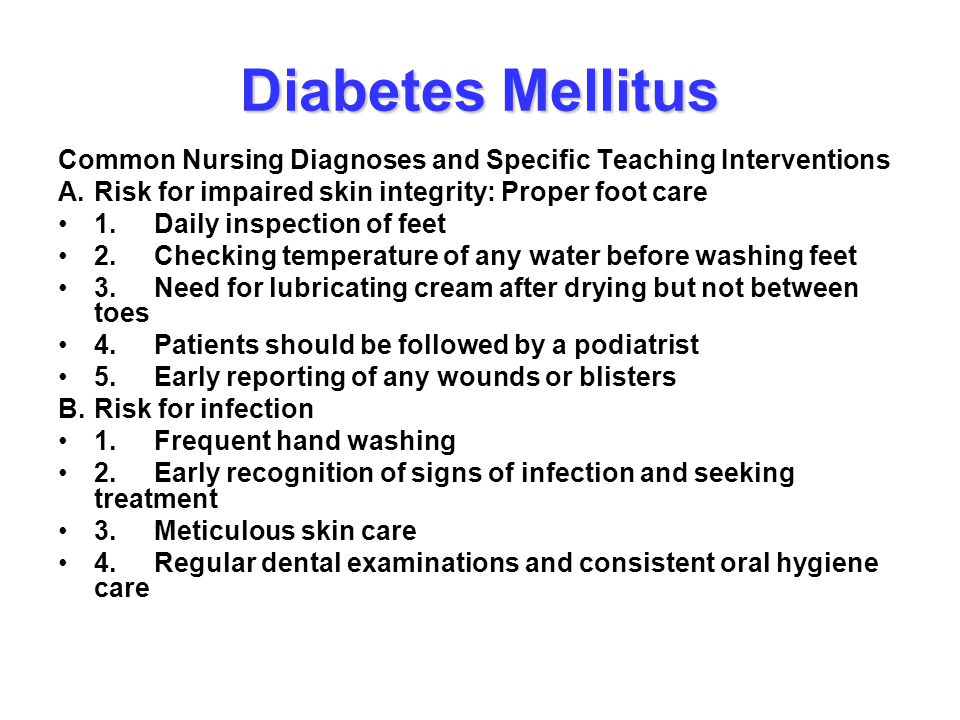 Diabetes Mellitus

Common Nursing Diagnoses and Specific Teaching Interventions
A. Risk for impaired skin integrity: Proper foot care
• 1. Daily inspection of feet
• 2. Checking temperature of any water before washing feet
• 3. Need for lubricating cream after drying but not between toes
• 4. Patients should be followed by a podiatrist
• 5. Early reporting of any wounds or blisters
B. Risk for infection
• 1. Frequent hand washing
• 2. Early recognition of signs of infection and seeking treatment
• 3. Meticulous skin care
• 4. Regular dental examinations and consistent oral hygiene care